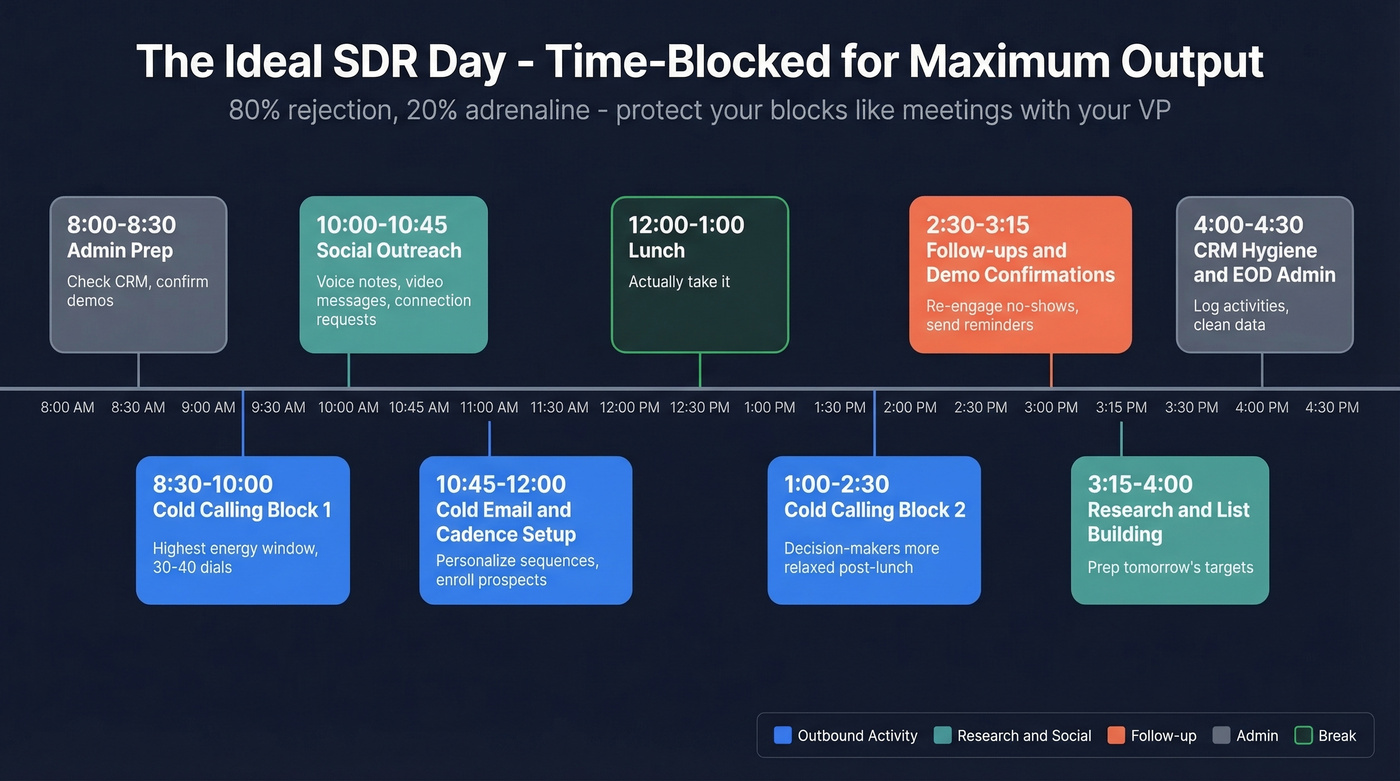 The Ideal SDR Day - Time-Blocked for Maximum Output

80% rejection, 20% adrenaline - protect your blocks like meetings with your VP

8:00-8:30
Admin Prep
Check CRM, confirm demos

10:00-10:45
Social Outreach
Voice notes, video messages, connection requests

12:00-1:00
Lunch
Actually take it

2:30-3:15
Follow-ups and Demo Confirmations
Re-engage no-shows, send reminders

4:00-4:30
CRM Hygiene and EOD Admin
Log activities, clean data

8:00 AM 8:30 AM 9:00 AM 9:30 AM 10:00 AM 10:45 AM 11:00 AM 11:30 AM 12:00 PM 12:30 PM 1:00 PM 1:30 PM 2:00 PM 2:30 PM 3:00 PM 3:15 PM 3:30 PM 4:00 PM 4:30 PM

8:30-10:00
Cold Calling Block 1
Highest energy window, 30-40 dials

10:45-12:00
Cold Email and Cadence Setup
Personalize sequences, enroll prospects

1:00-2:30
Cold Calling Block 2
Decision-makers more relaxed post-lunch

3:15-4:00
Research and List Building
Prep tomorrow's targets

Outbound Activity Research and Social Follow-up Admin Break